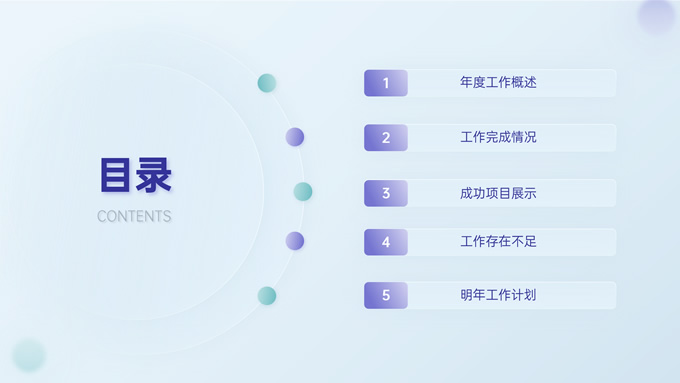 目录
CONTENTS

1 年度工作概述
2 工作完成情况
3 成功项目展示
4 工作存在不足
5 明年工作计划